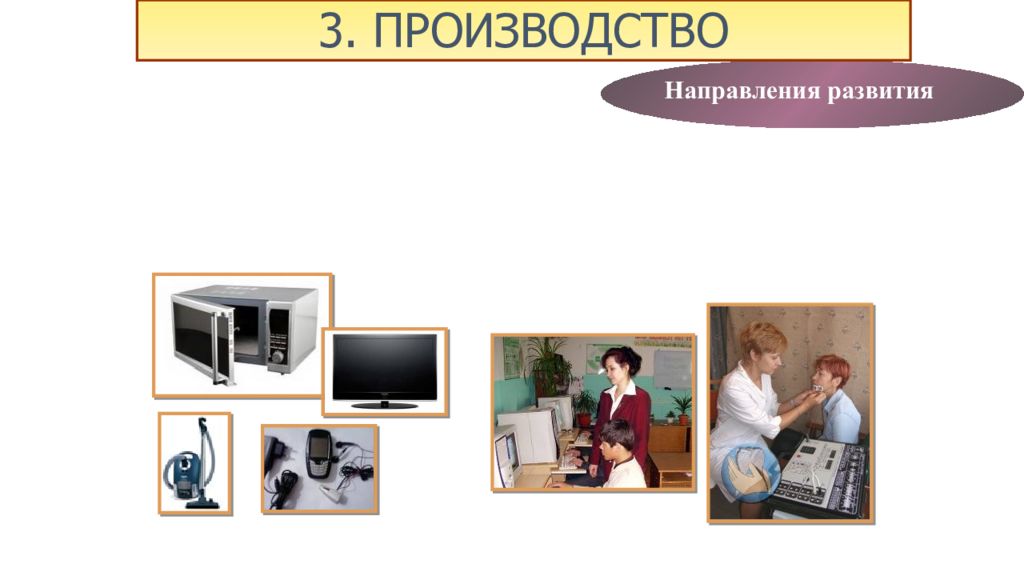 3. ПРОИЗВОДСТВО

Направления развития